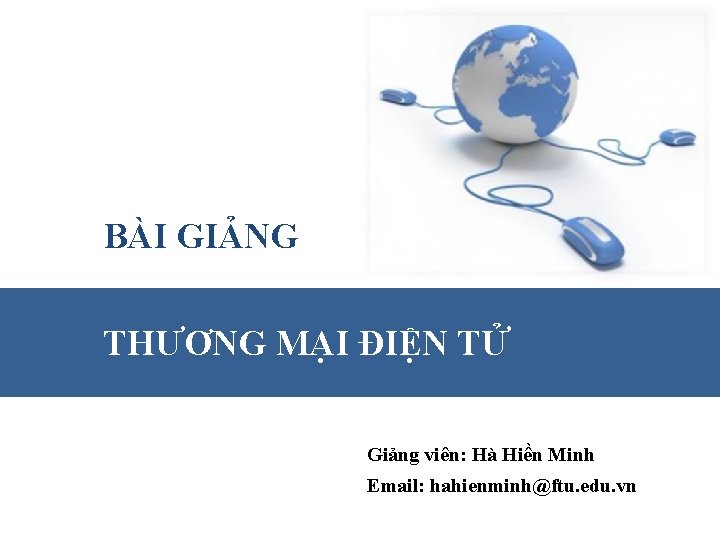 BÀI GIẢNG

THƯƠNG MẠI ĐIỆN TỬ

Giảng viên: Hà Hiền Minh

Email: hahienminh@ftu.edu.vn